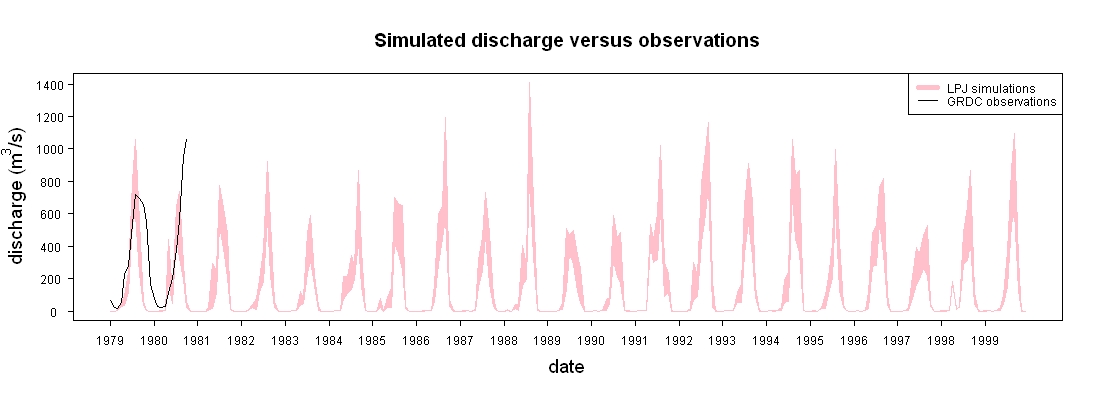 Simulated discharge versus observations

LPJ simulations
GRDC observations

discharge ($m^3/s$)

1400
1200
1000
800
600
400
200
0

1979 1980 1981 1982 1983 1984 1985 1986 1987 1988 1989 1990 1991 1992 1993 1994 1995 1996 1997 1998 1999

date